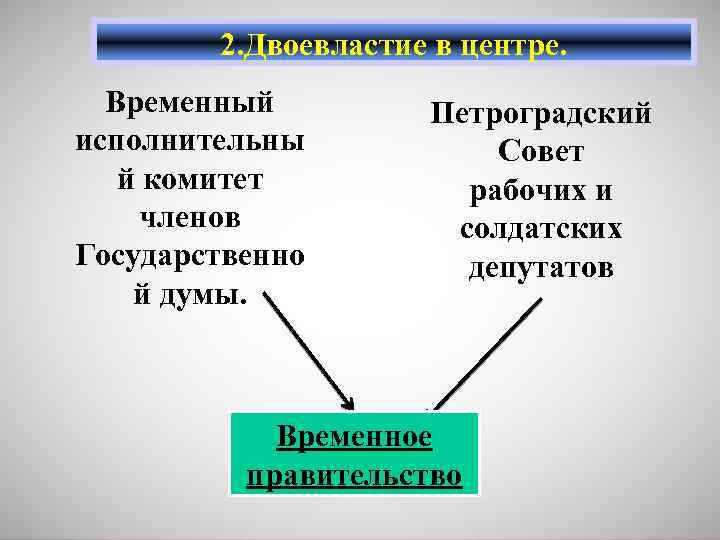 2.Двоевластие в центре.

Временный исполнительный комитет членов Государственной думы.

Петроградский Совет рабочих и солдатских депутатов

Временное правительство